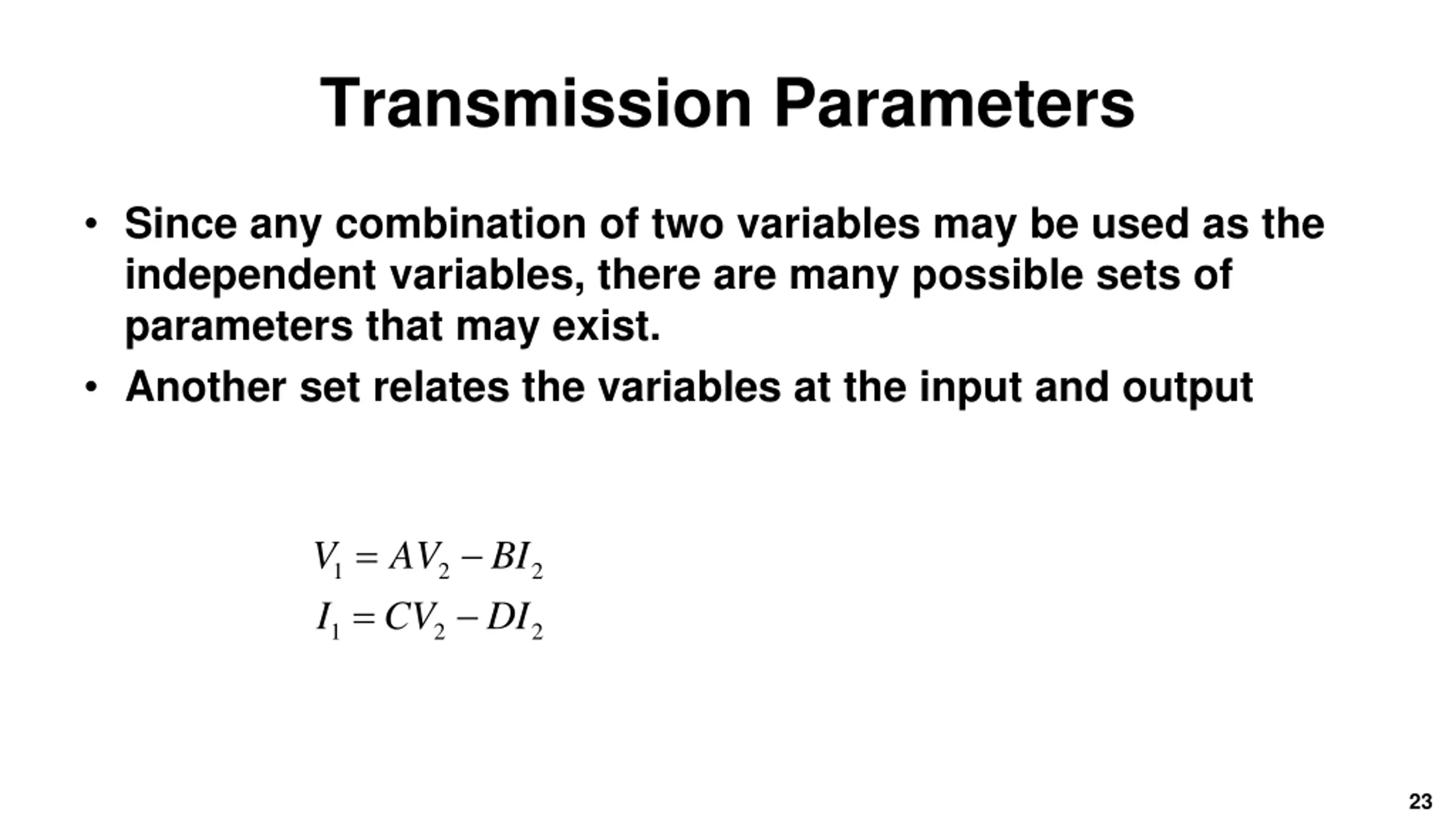 Transmission Parameters

• Since any combination of two variables may be used as the independent variables, there are many possible sets of parameters that may exist.

• Another set relates the variables at the input and output

$V_1 = AV_2 - BI_2$
$I_1 = CV_2 - DI_2$

23